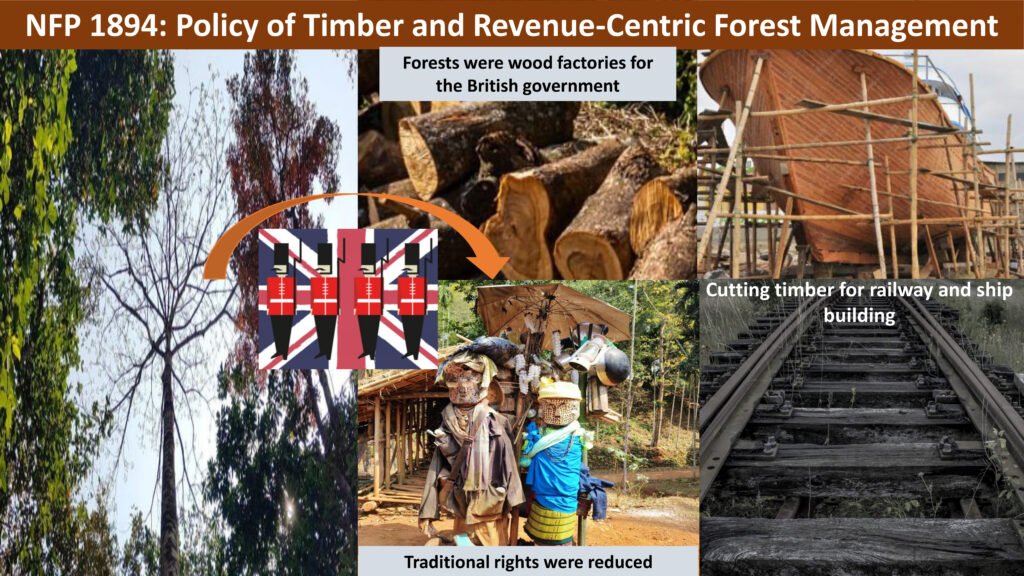 NFP 1894: Policy of Timber and Revenue-Centric Forest Management

Forests were wood factories for the British government

Cutting timber for railway and ship building

Traditional rights were reduced